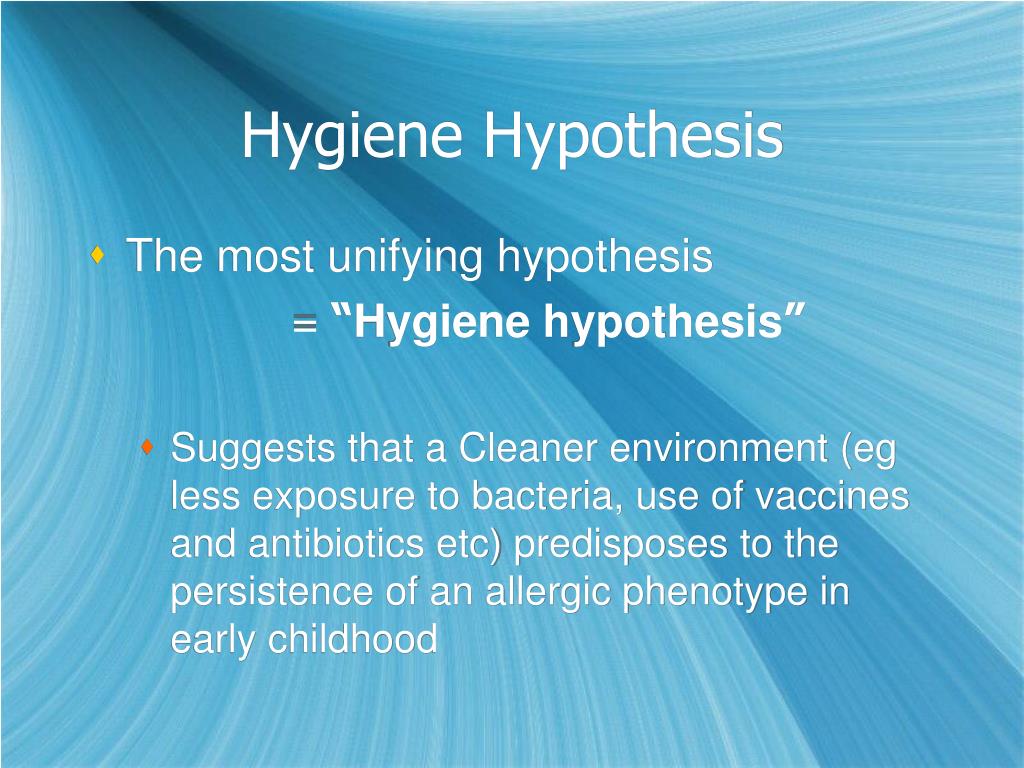 Hygiene Hypothesis

The most unifying hypothesis
= “Hygiene hypothesis”

Suggests that a Cleaner environment (eg less exposure to bacteria, use of vaccines and antibiotics etc) predisposes to the persistence of an allergic phenotype in early childhood